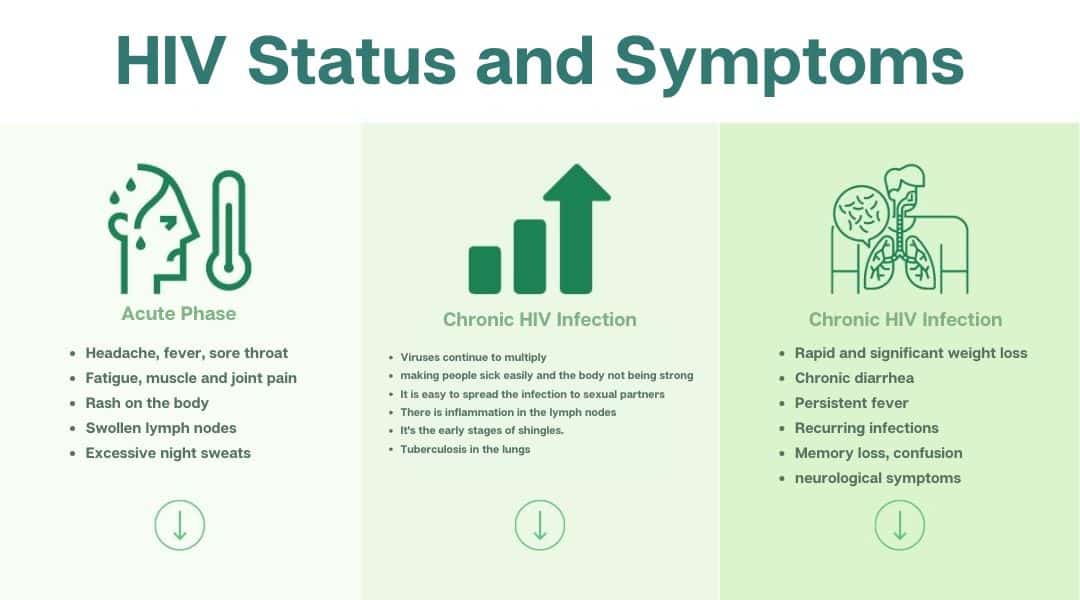 HIV Status and Symptoms

Acute Phase

- Headache, fever, sore throat
- Fatigue, muscle and joint pain
- Rash on the body
- Swollen lymph nodes
- Excessive night sweats

Chronic HIV Infection

- Viruses continue to multiply
- making people sick easily and the body not being strong
- It is easy to spread the infection to sexual partners
- There is inflammation in the lymph nodes
- It's the early stages of shingles.
- Tuberculosis in the lungs

Chronic HIV Infection

- Rapid and significant weight loss
- Chronic diarrhea
- Persistent fever
- Recurring infections
- Memory loss, confusion
- neurological symptoms